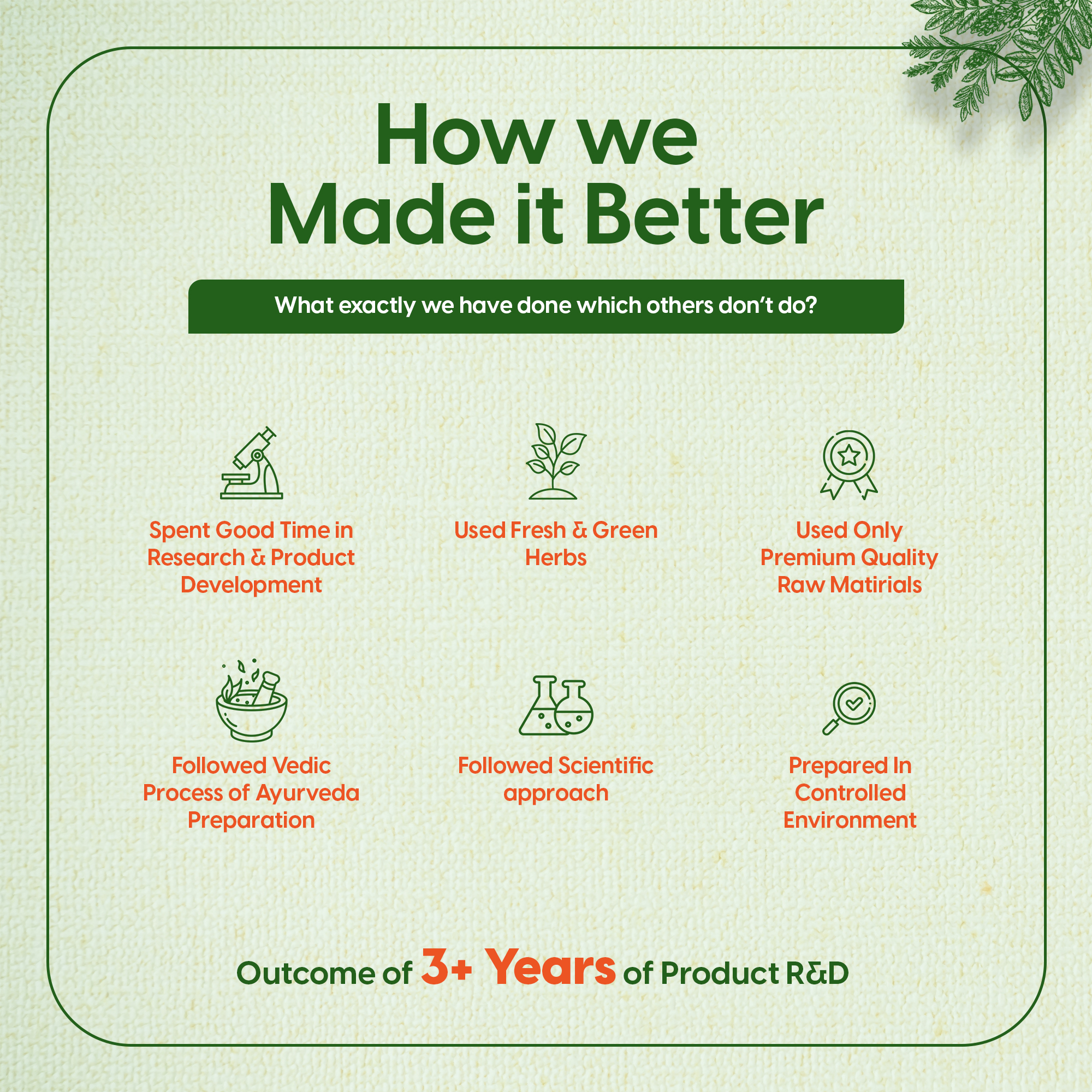 How we
Made it Better

What exactly we have done which others don't do?

Spent Good Time in Research & Product Development

Used Fresh & Green Herbs

Used Only Premium Quality Raw Matirials

Followed Vedic Process of Ayurveda Preparation

Followed Scientific approach

Prepared In Controlled Environment

Outcome of 3+ Years of Product R&D